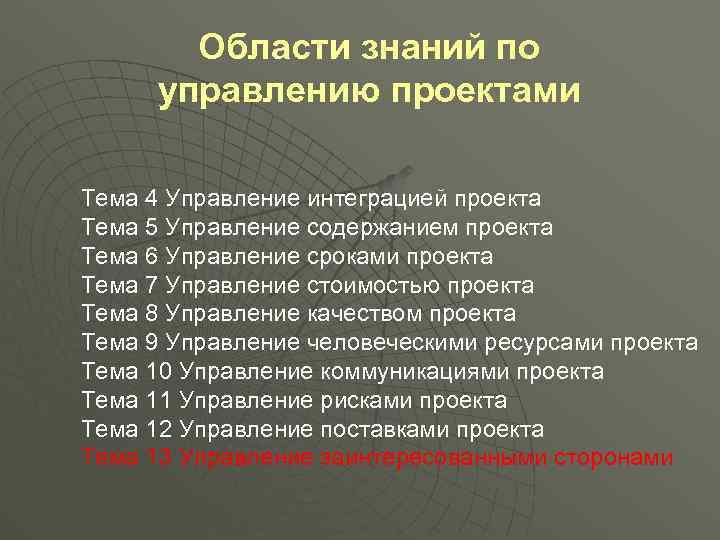 Области знаний по управлению проектами

Тема 4 Управление интеграцией проекта
Тема 5 Управление содержанием проекта
Тема 6 Управление сроками проекта
Тема 7 Управление стоимостью проекта
Тема 8 Управление качеством проекта
Тема 9 Управление человеческими ресурсами проекта
Тема 10 Управление коммуникациями проекта
Тема 11 Управление рисками проекта
Тема 12 Управление поставками проекта
Тема 13 Управление заинтересованными сторонами